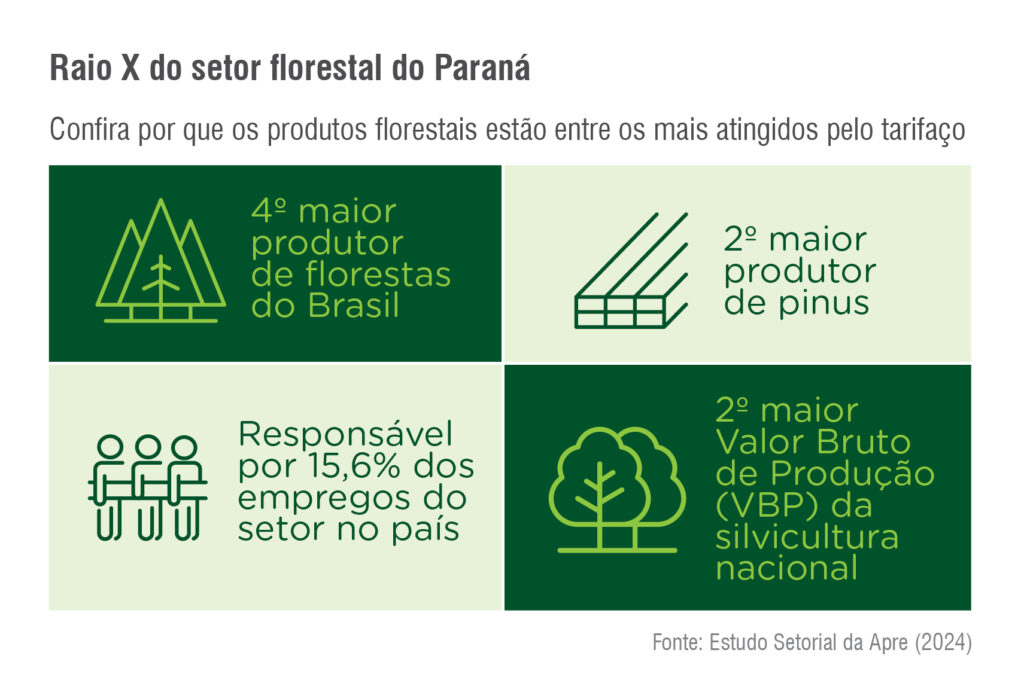 Raio X do setor florestal do Paraná

Confira por que os produtos florestais estão entre os mais atingidos pelo tarifaço

4º maior produtor de florestas do Brasil

2º maior produtor de pinus

Responsável por 15,6% dos empregos do setor no país

2º maior Valor Bruto de Produção (VBP) da silvicultura nacional

Fonte: Estudo Setorial da Apre (2024)